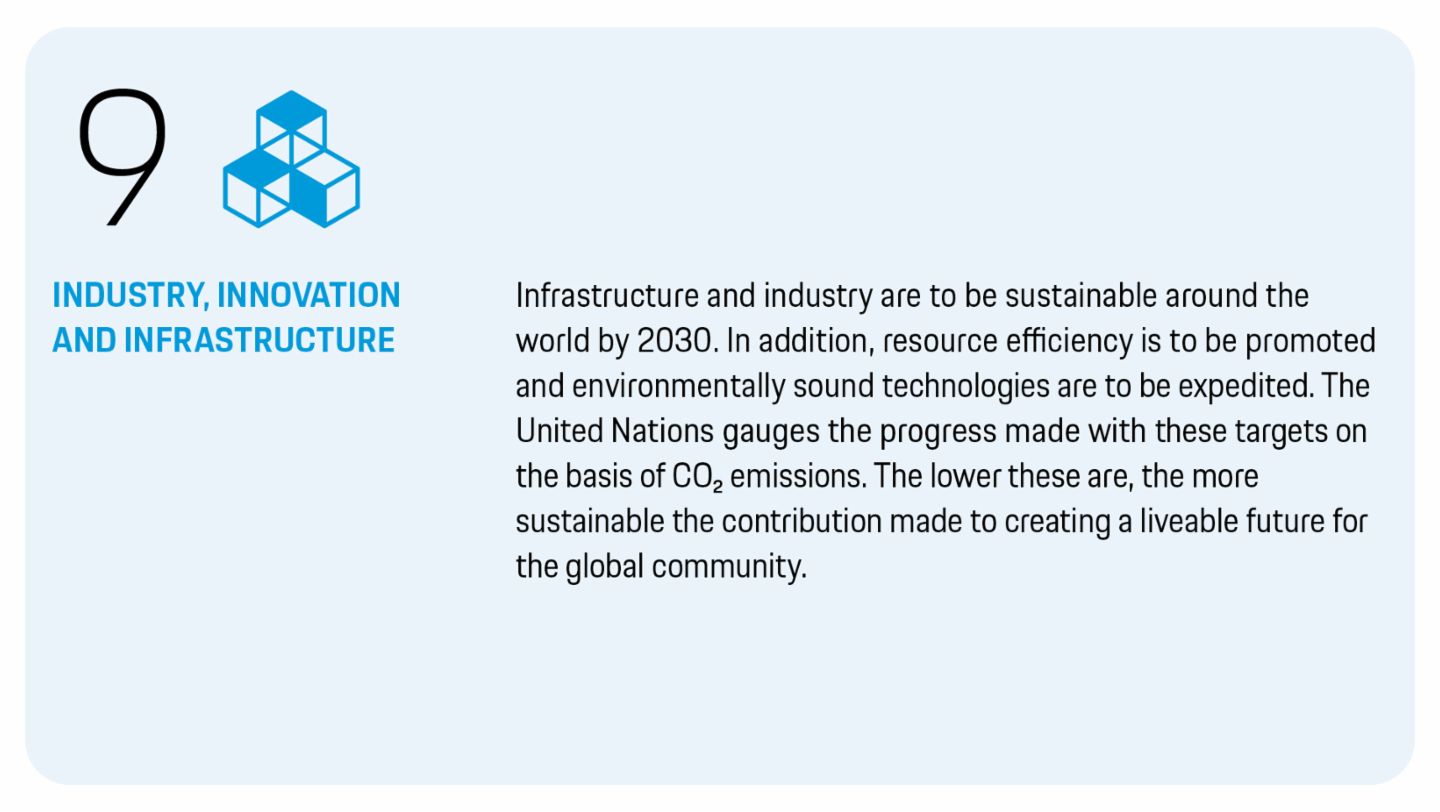 9

INDUSTRY, INNOVATION AND INFRASTRUCTURE

Infrastructure and industry are to be sustainable around the world by 2030. In addition, resource efficiency is to be promoted and environmentally sound technologies are to be expedited. The United Nations gauges the progress made with these targets on the basis of $CO_2$ emissions. The lower these are, the more sustainable the contribution made to creating a liveable future for the global community.